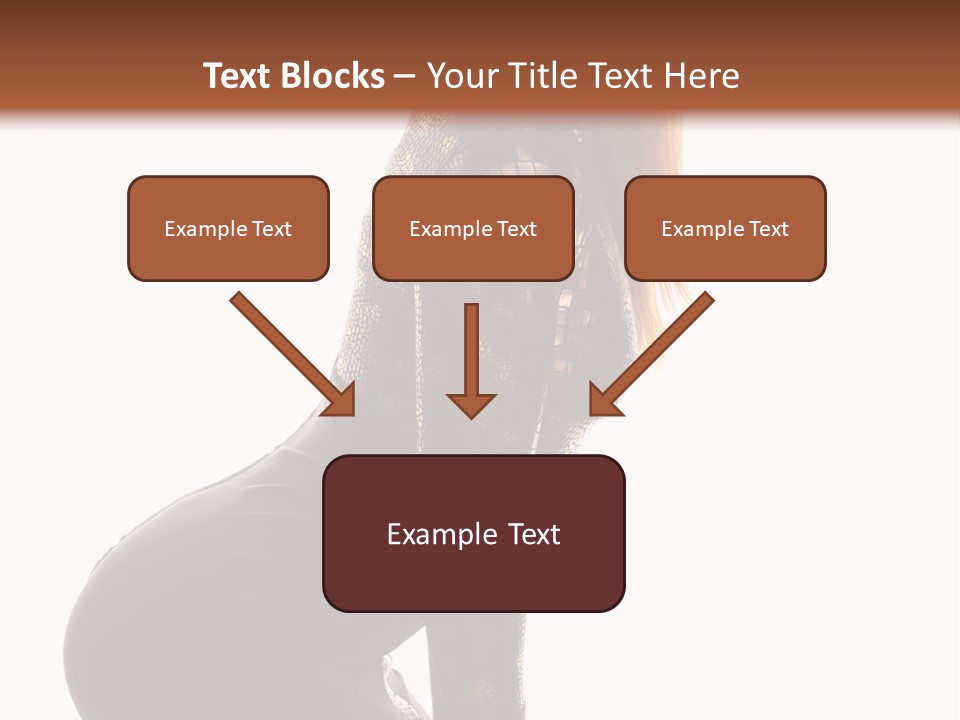 Text Blocks – Your Title Text Here

Example Text

Example Text

Example Text

Example Text